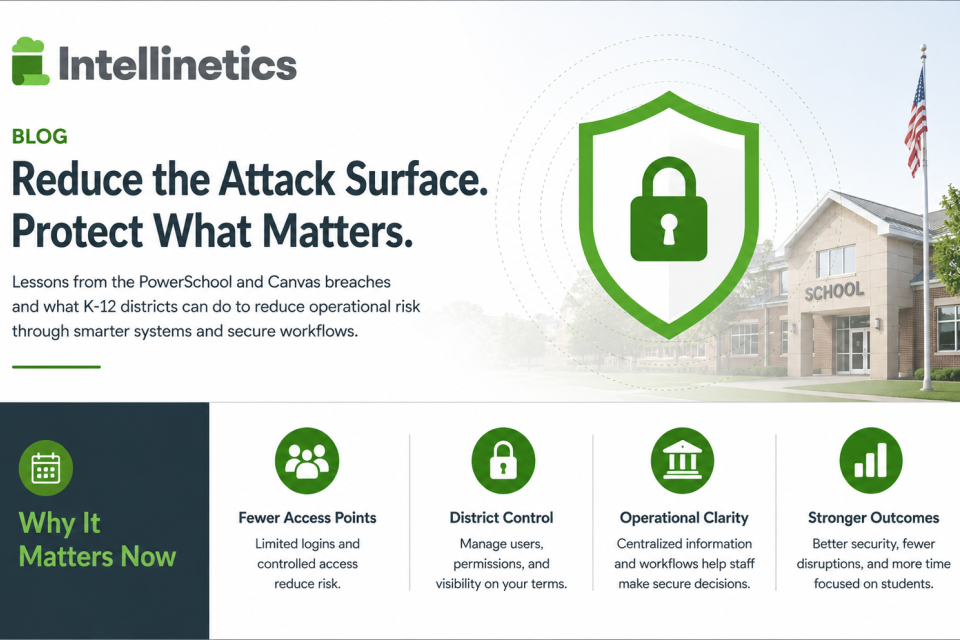 Intellinetics

BLOG

Reduce the Attack Surface. Protect What Matters.

Lessons from the PowerSchool and Canvas breaches and what K-12 districts can do to reduce operational risk through smarter systems and secure workflows.

SCHOOL

Why It Matters Now

Fewer Access Points
Limited logins and controlled access reduce risk.

District Control
Manage users, permissions, and visibility on your terms.

Operational Clarity
Centralized information and workflows help staff make secure decisions.

Stronger Outcomes
Better security, fewer disruptions, and more time focused on students.